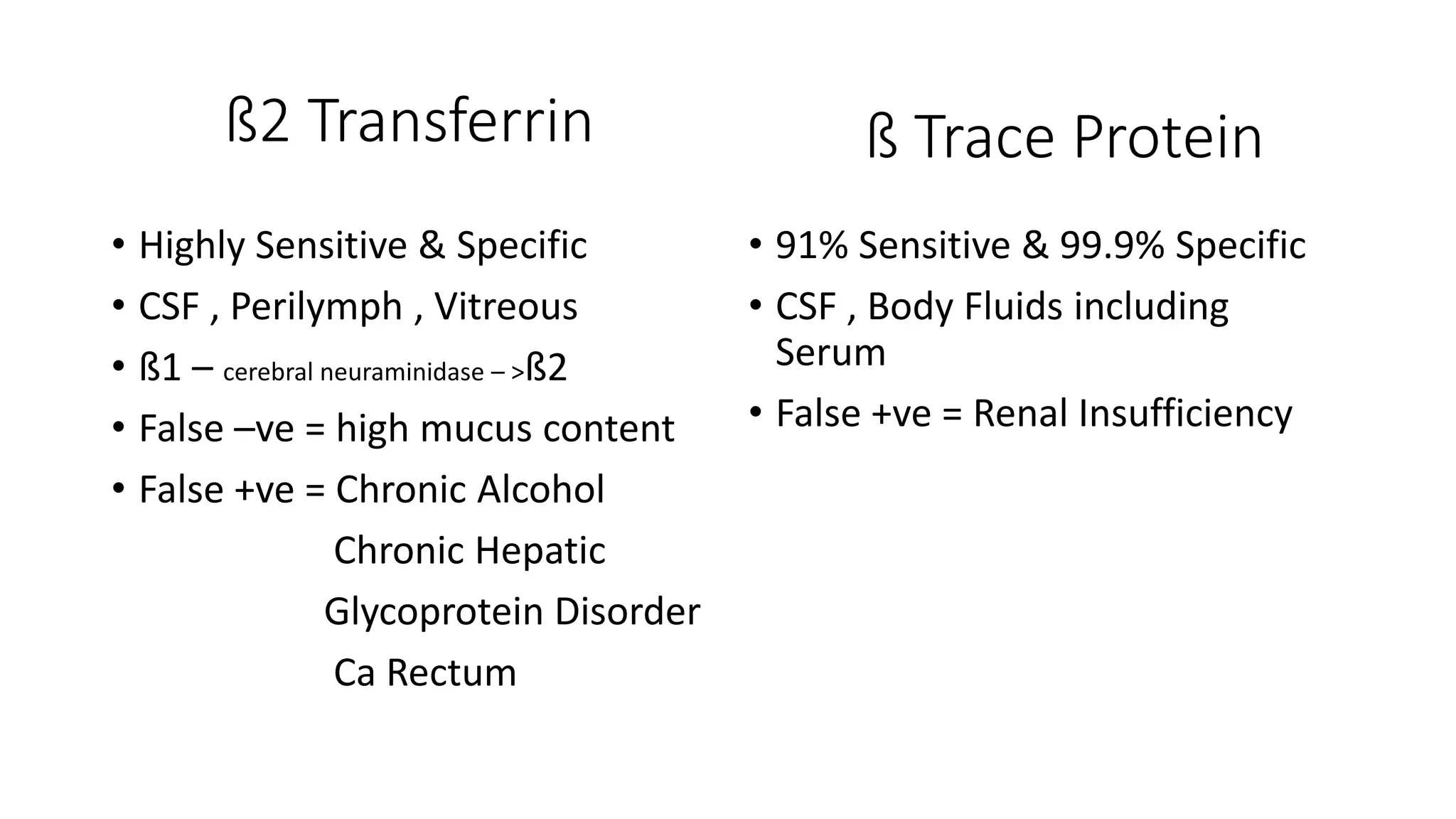 ß2 Transferrin

• Highly Sensitive & Specific
• CSF , Perilymph , Vitreous
• ß1 – cerebral neuraminidase – >ß2
• False –ve = high mucus content
• False +ve = Chronic Alcohol
Chronic Hepatic
Glycoprotein Disorder
Ca Rectum

ß Trace Protein

• 91% Sensitive & 99.9% Specific
• CSF , Body Fluids including Serum
• False +ve = Renal Insufficiency